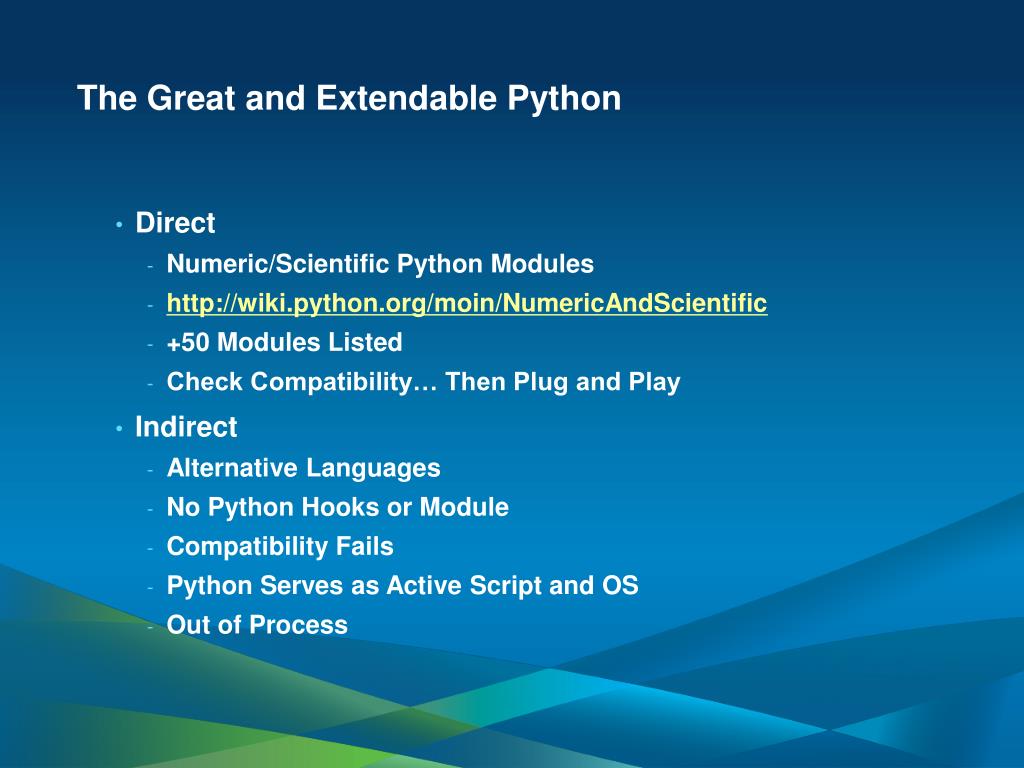 The Great and Extendable Python

• Direct
- Numeric/Scientific Python Modules
- http://wiki.python.org/moin/NumericAndScientific
- +50 Modules Listed
- Check Compatibility… Then Plug and Play

• Indirect
- Alternative Languages
- No Python Hooks or Module
- Compatibility Fails
- Python Serves as Active Script and OS
- Out of Process